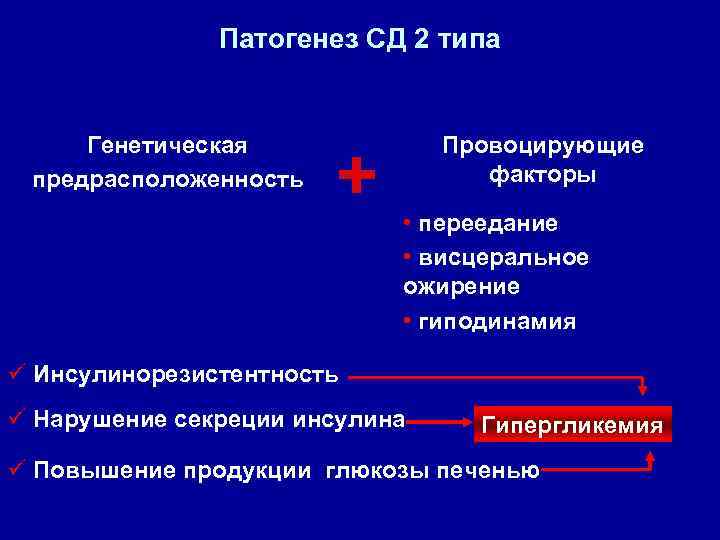 Патогенез СД 2 типа

Генетическая предрасположенность

+

Провоцирующие факторы

• переедание
• висцеральное ожирение
• гиподинамия

✓ Инсулинорезистентность
✓ Нарушение секреции инсулина
✓ Повышение продукции глюкозы печенью

Гипергликемия